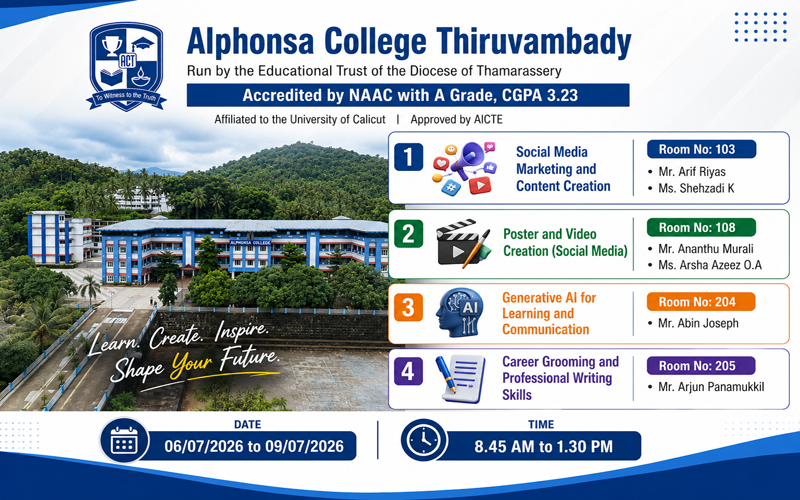 ACT
To Witness to the Truth

Alphonsa College Thiruvambady

Run by the Educational Trust of the Diocese of Thamarassery

Accredited by NAAC with A Grade, CGPA 3.23

Affiliated to the University of Calicut | Approved by AICTE

ALPHONSA COLLEGE

Learn. Create. Inspire.
Shape Your Future.

1 Social Media Marketing and Content Creation
Room No: 103
• Mr. Arif Riyas
• Ms. Shehzadi K

2 Poster and Video Creation (Social Media)
Room No: 108
• Mr. Ananthu Murali
• Ms. Arsha Azeez O.A

3 AI Generative AI for Learning and Communication
Room No: 204
• Mr. Abin Joseph

4 Career Grooming and Professional Writing Skills
Room No: 205
• Mr. Arjun Panamukkil

DATE
06/07/2026 to 09/07/2026

TIME
8.45 AM to 1.30 PM